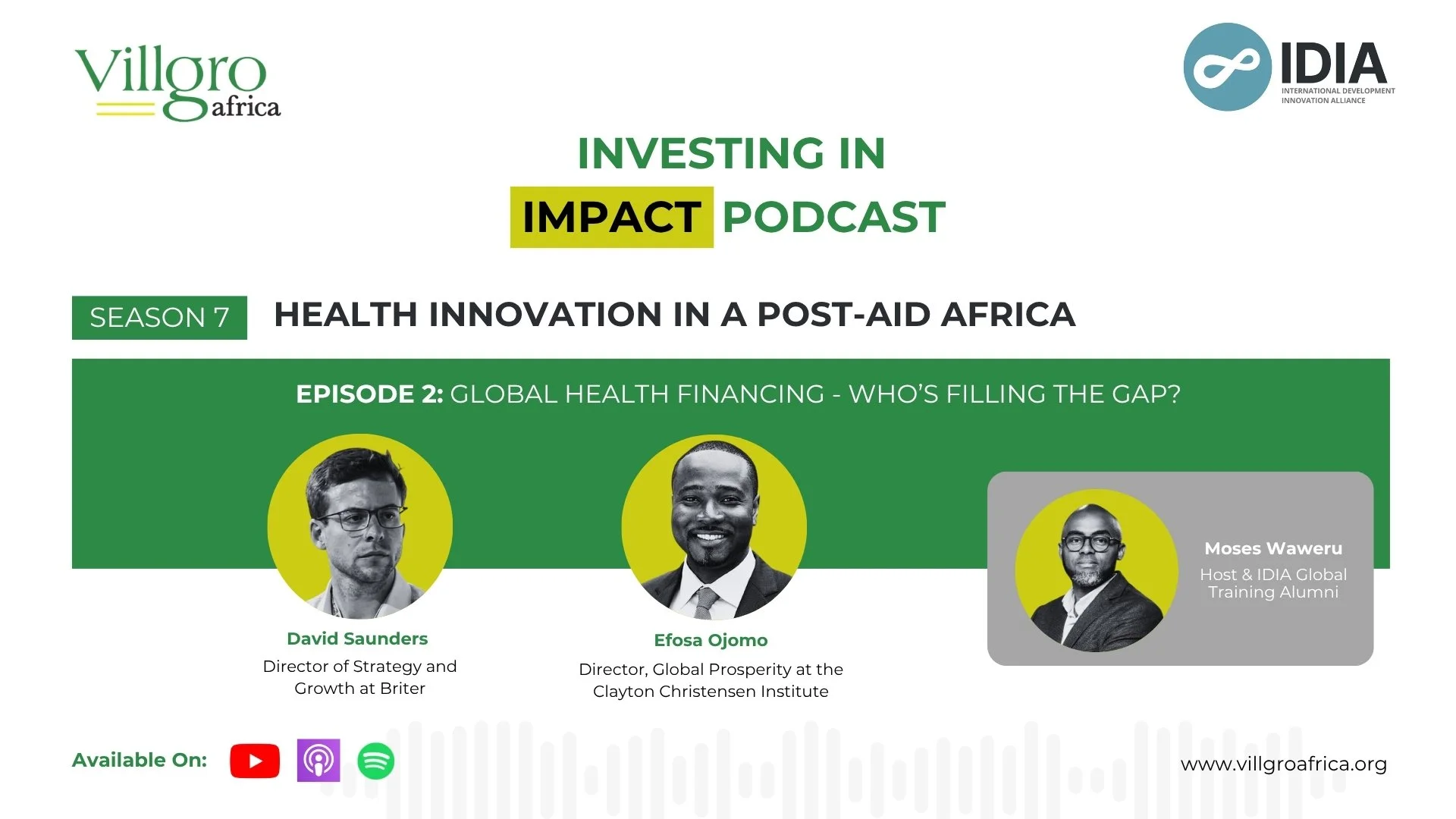 Villgro africa

IDIA
INTERNATIONAL DEVELOPMENT INNOVATION ALLIANCE

INVESTING IN
IMPACT PODCAST

SEASON 7 HEALTH INNOVATION IN A POST-AID AFRICA

EPISODE 2: GLOBAL HEALTH FINANCING - WHO'S FILLING THE GAP?

David Saunders
Director of Strategy and Growth at Briter

Efosa Ojomo
Director, Global Prosperity at the Clayton Christensen Institute

Moses Waweru
Host & IDIA Global Training Alumni

Available On:

www.villgroafrica.org